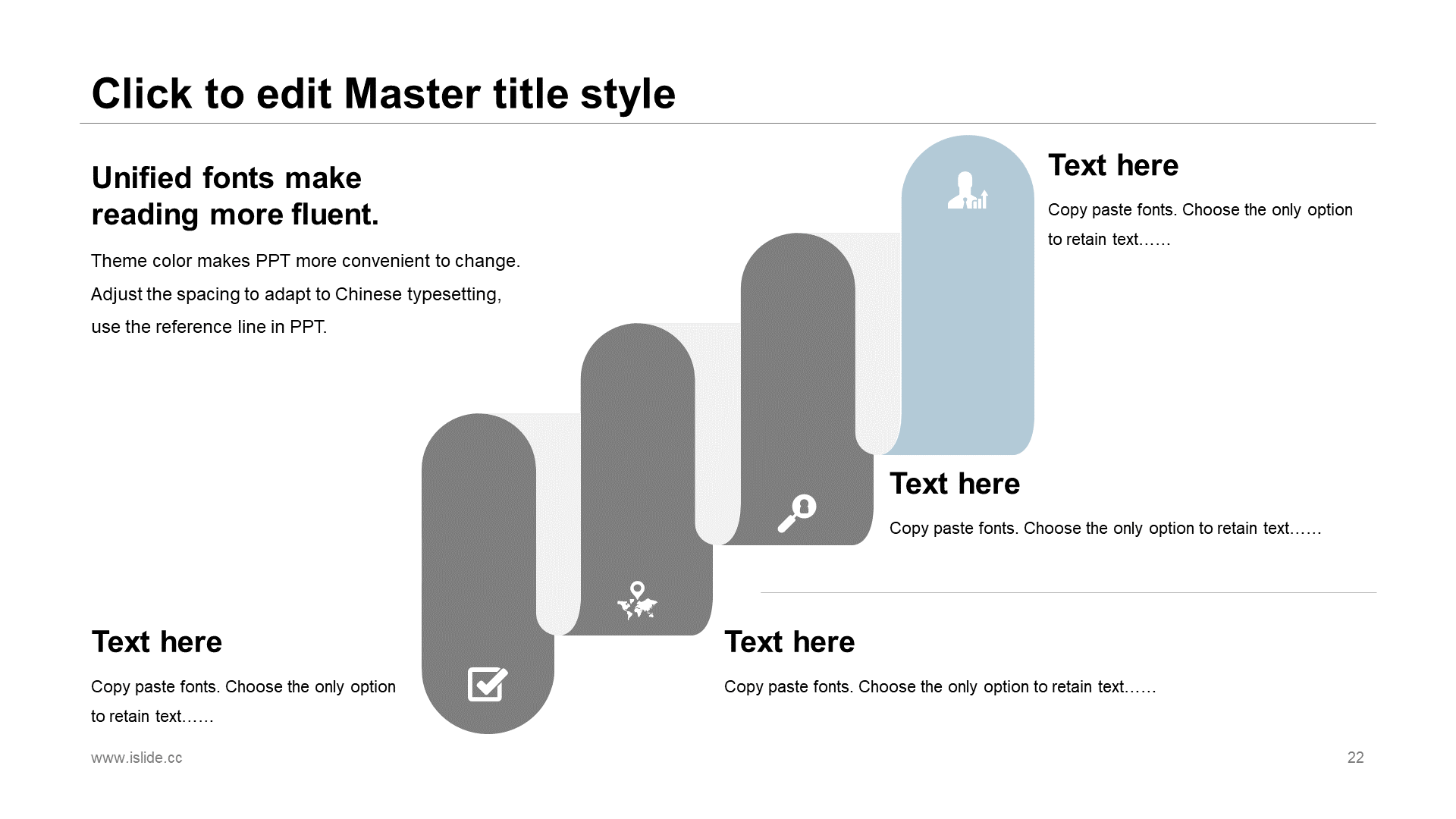 Click to edit Master title style

Unified fonts make reading more fluent.

Theme color makes PPT more convenient to change. Adjust the spacing to adapt to Chinese typesetting, use the reference line in PPT.

Text here

Copy paste fonts. Choose the only option to retain text……

Text here

Copy paste fonts. Choose the only option to retain text……

Text here

Copy paste fonts. Choose the only option to retain text……

Text here

Copy paste fonts. Choose the only option to retain text……

www.islide.cc

22